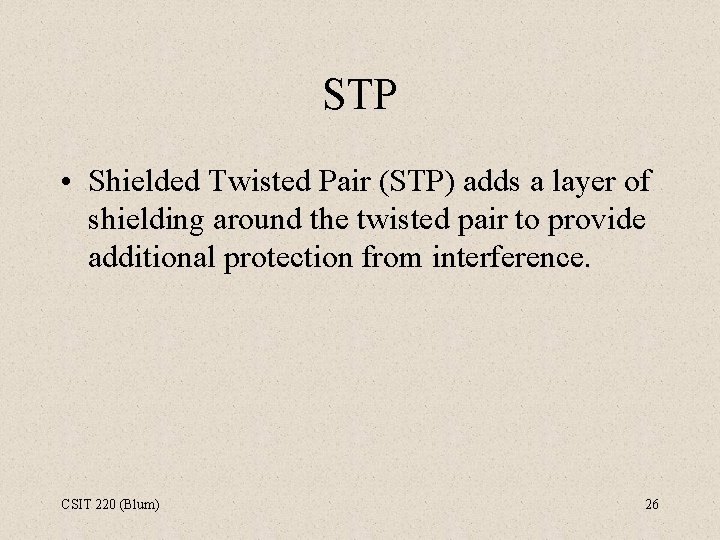 STP

• Shielded Twisted Pair (STP) adds a layer of shielding around the twisted pair to provide additional protection from interference.

CSIT 220 (Blum)

26